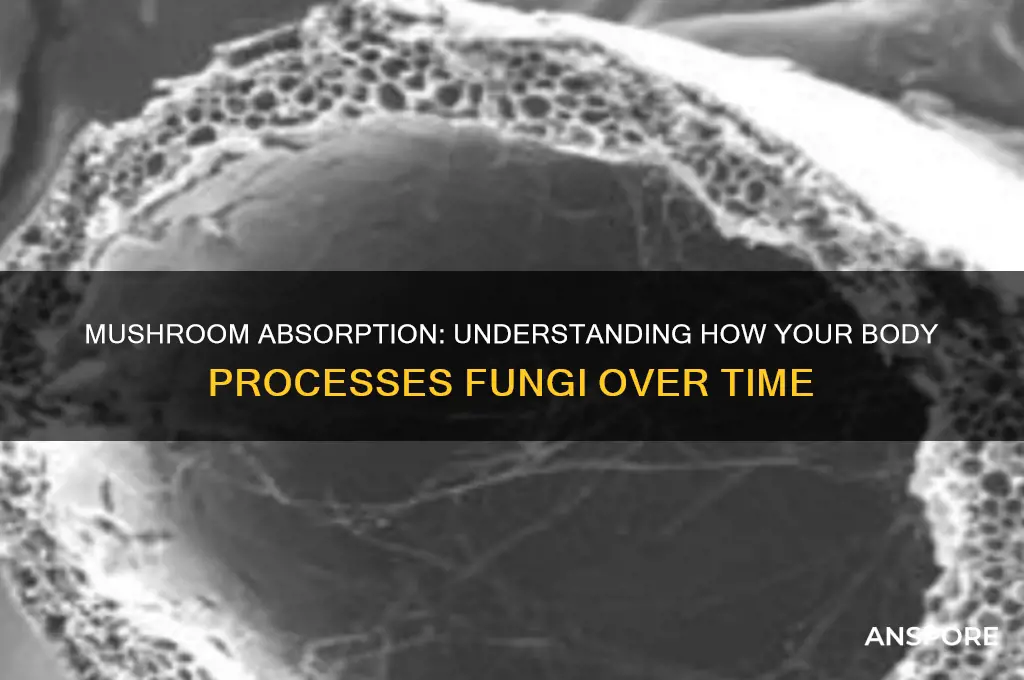 MUSHROOM ABSORPTION: UNDERSTANDING HOW YOUR BODY PROCESSES FUNGI OVER TIME

ANSPORE